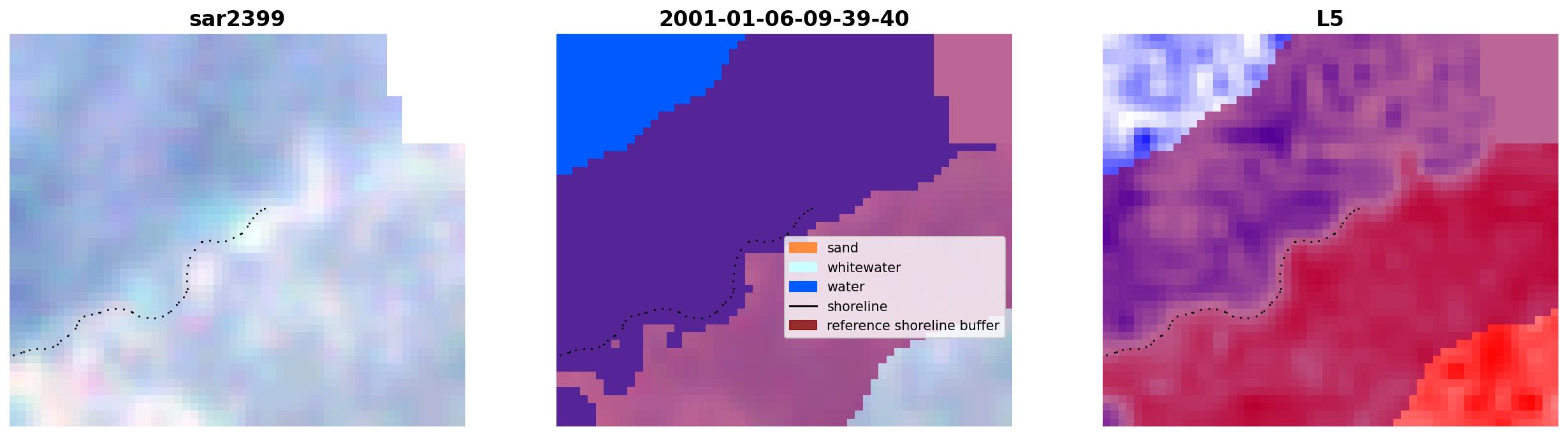 sar2399

2001-01-06-09-39-40

sand
whitewater
water
shoreline
reference shoreline buffer

L5